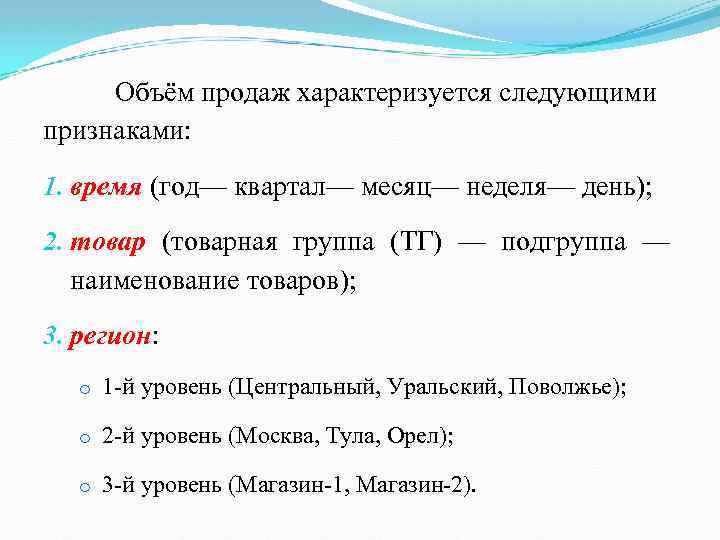 Объём продаж характеризуется следующими признаками:

1. время (год— квартал— месяц— неделя— день);

2. товар (товарная группа (ТГ) — подгруппа — наименование товаров);

3. регион:

o 1-й уровень (Центральный, Уральский, Поволжье);

o 2-й уровень (Москва, Тула, Орел);

o 3-й уровень (Магазин-1, Магазин-2).